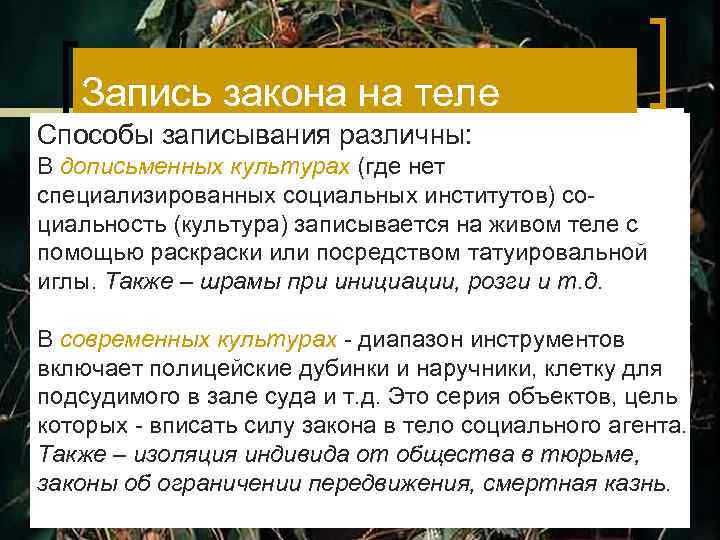 Запись закона на теле

Способы записывания различны:
В дописьменных культурах (где нет специализированных социальных институтов) социальность (культура) записывается на живом теле с помощью раскраски или посредством татуировальной иглы. Также – шрамы при инициации, розги и т.д.

В современных культурах - диапазон инструментов включает полицейские дубинки и наручники, клетку для подсудимого в зале суда и т.д. Это серия объектов, цель которых - вписать силу закона в тело социального агента. Также – изоляция индивида от общества в тюрьме, законы об ограничении передвижения, смертная казнь.